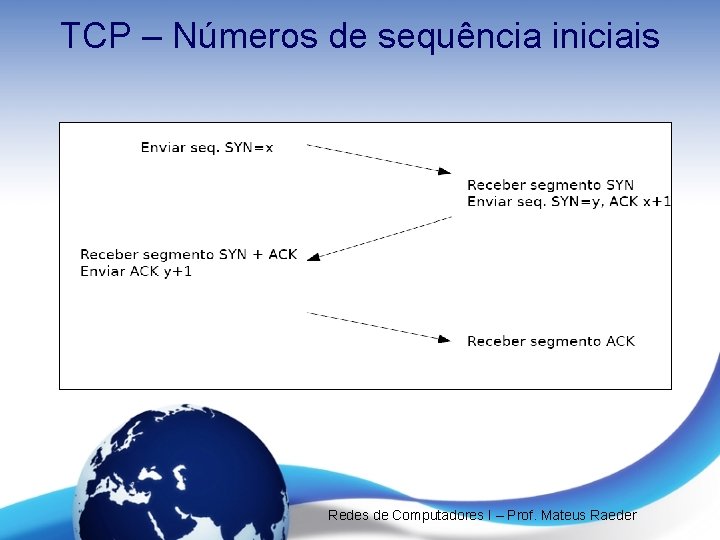 TCP – Números de sequência iniciais

Enviar seq. SYN=x

Receber segmento SYN
Enviar seq. SYN=y, ACK x+1

Receber segmento SYN + ACK
Enviar ACK y+1

Receber segmento ACK

Redes de Computadores I – Prof. Mateus Raeder